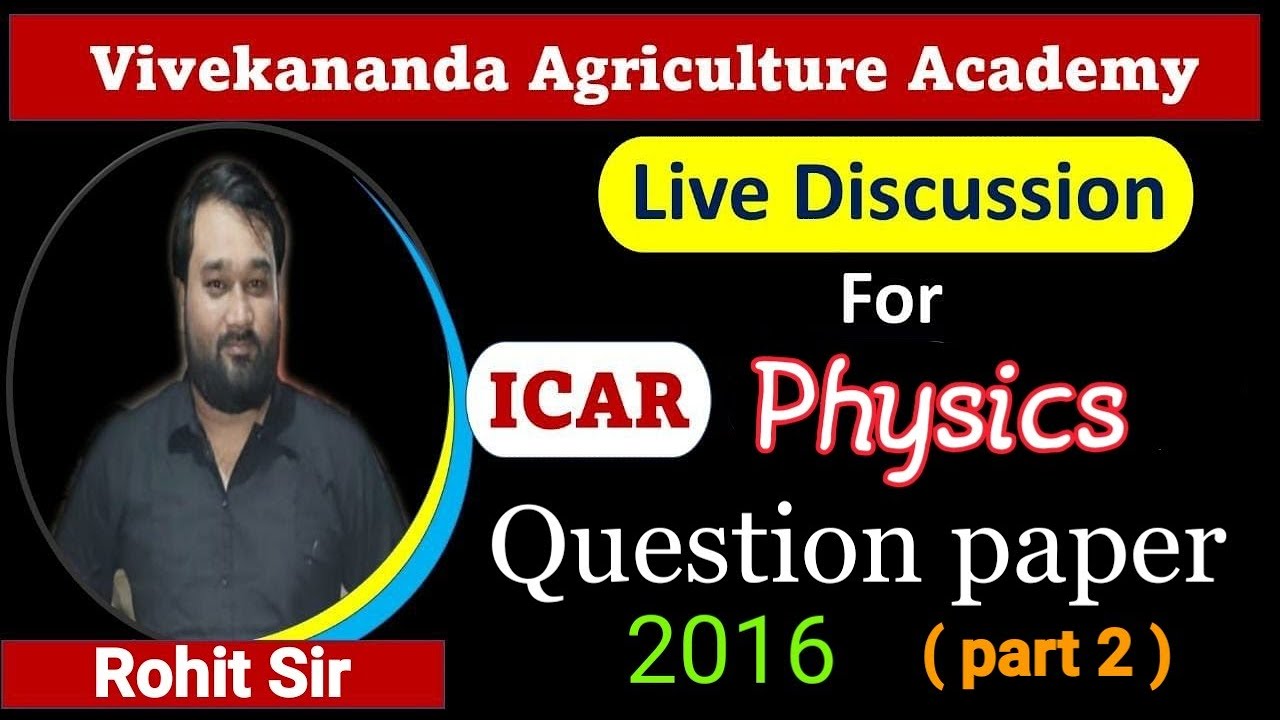 Vivekananda Agriculture Academy

Live Discussion

For

ICAR Physics

Question paper

2016 ( part 2 )

Rohit Sir